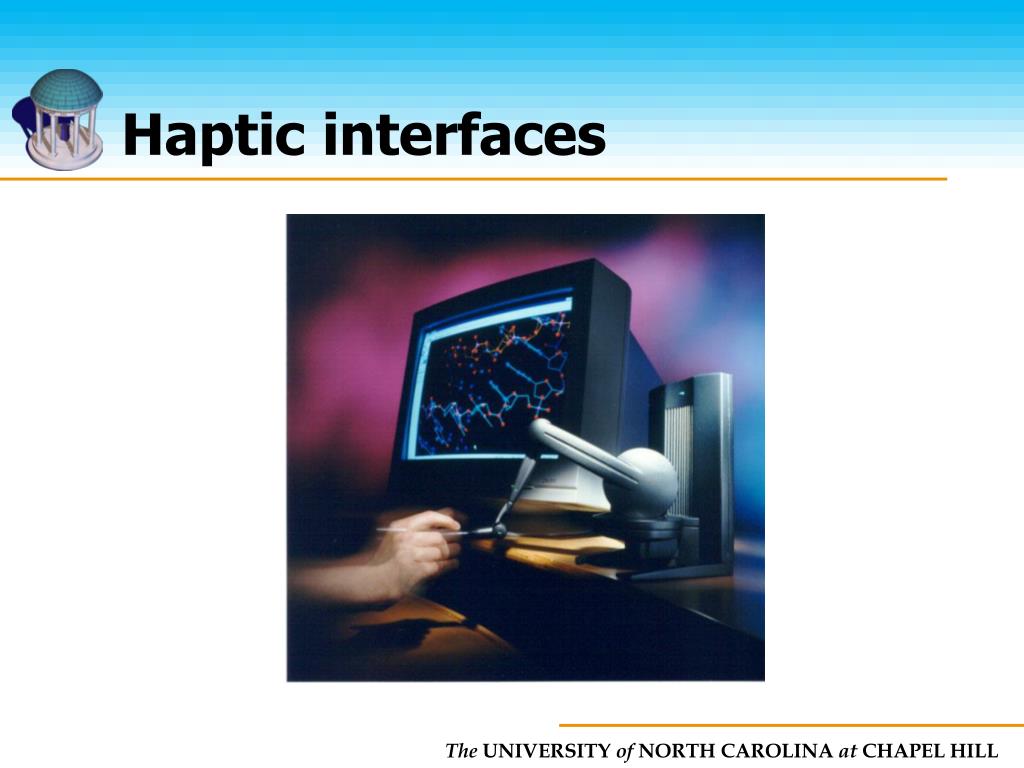 Haptic interfaces

The UNIVERSITY of NORTH CAROLINA at CHAPEL HILL